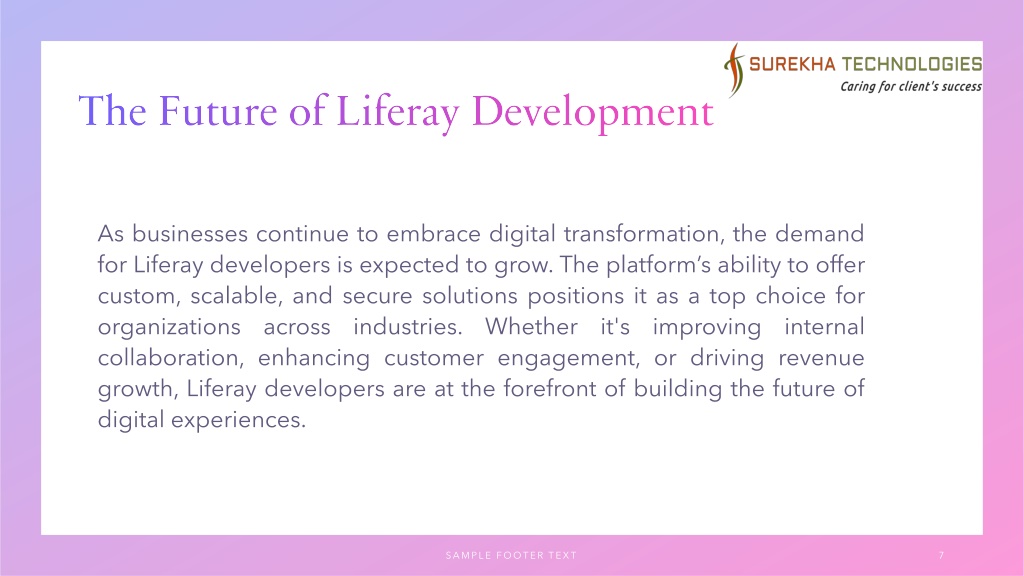 SUREKHA TECHNOLOGIES
Caring for client's success

The Future of Liferay Development

As businesses continue to embrace digital transformation, the demand for Liferay developers is expected to grow. The platform's ability to offer custom, scalable, and secure solutions positions it as a top choice for organizations across industries. Whether it's improving internal collaboration, enhancing customer engagement, or driving revenue growth, Liferay developers are at the forefront of building the future of digital experiences.

SAMPLE FOOTER TEXT

7